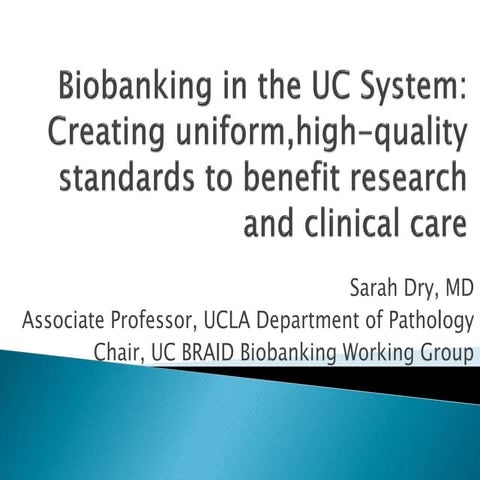 Biobanking in the UC System: Creating uniform,high-quality standards to benefit research and clinical care

Sarah Dry, MD
Associate Professor, UCLA Department of Pathology
Chair, UC BRAID Biobanking Working Group